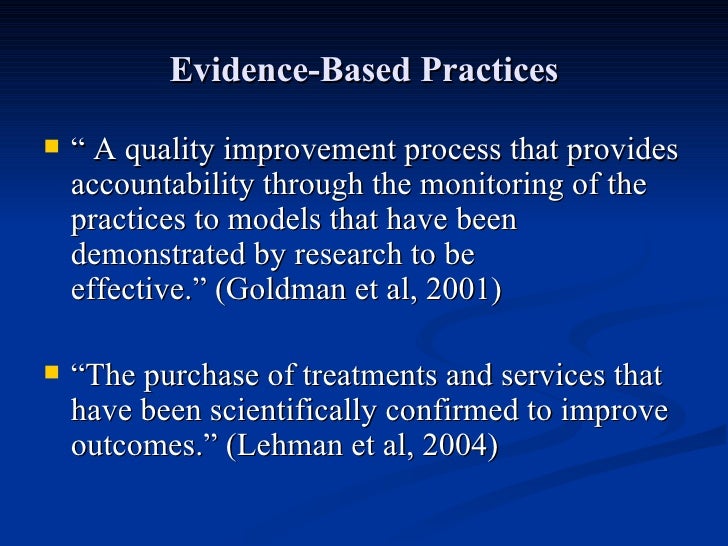 Evidence-Based Practices

“ A quality improvement process that provides accountability through the monitoring of the practices to models that have been demonstrated by research to be effective.” (Goldman et al, 2001)

“The purchase of treatments and services that have been scientifically confirmed to improve outcomes.” (Lehman et al, 2004)